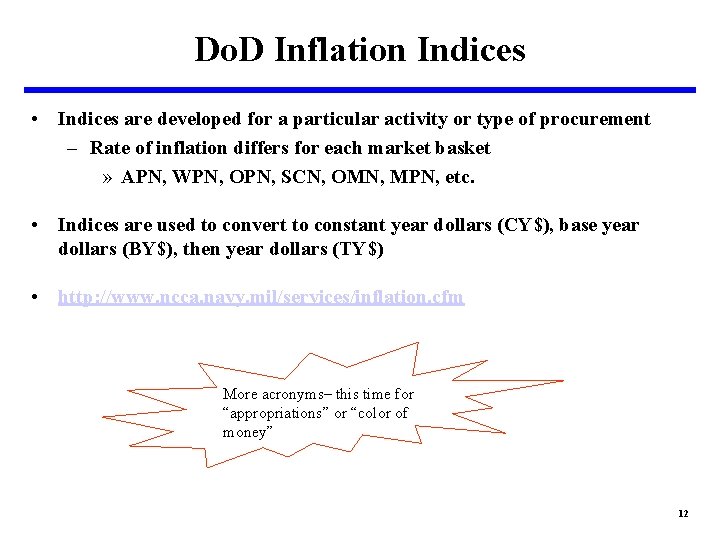 DoD Inflation Indices

• Indices are developed for a particular activity or type of procurement
– Rate of inflation differs for each market basket
» APN, WPN, OPN, SCN, OMN, MPN, etc.

• Indices are used to convert to constant year dollars (CY$), base year dollars (BY$), then year dollars (TY$)

• http://www.ncca.navy.mil/services/inflation.cfm

More acronyms– this time for “appropriations” or “color of money”

12